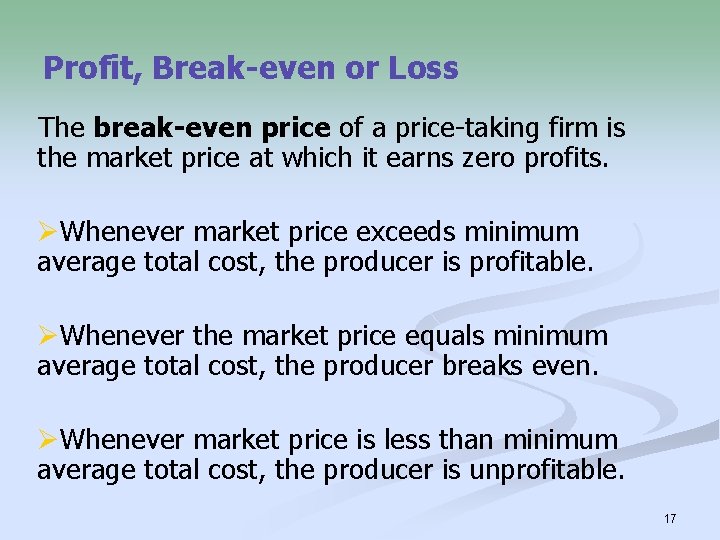 Profit, Break-even or Loss

The break-even price of a price-taking firm is the market price at which it earns zero profits.

➢Whenever market price exceeds minimum average total cost, the producer is profitable.

➢Whenever the market price equals minimum average total cost, the producer breaks even.

➢Whenever market price is less than minimum average total cost, the producer is unprofitable.

17